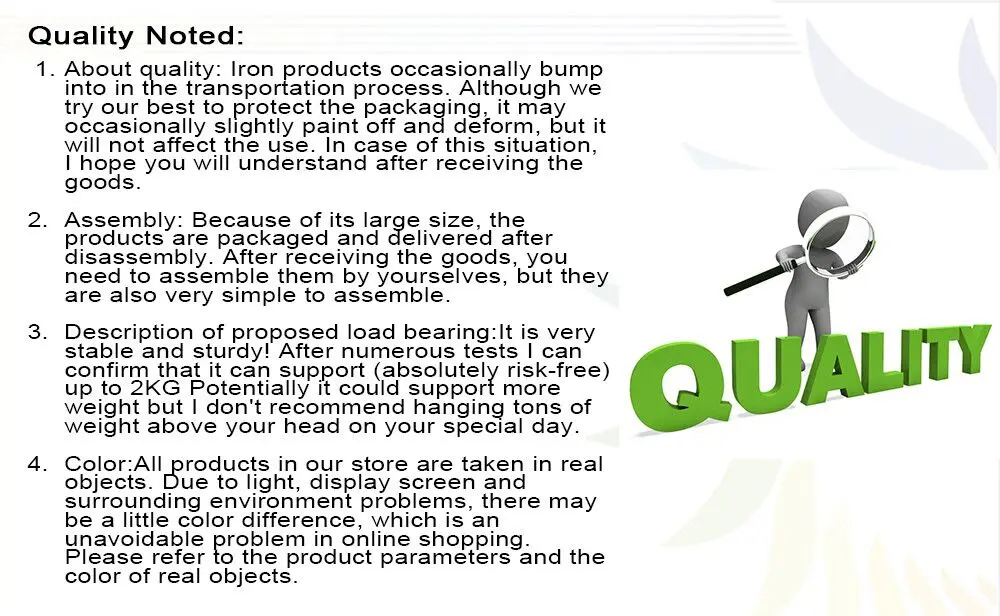 Quality Noted:

1. About quality: Iron products occasionally bump into in the transportation process. Although we try our best to protect the packaging, it may occasionally slightly paint off and deform, but it will not affect the use. In case of this situation, I hope you will understand after receiving the goods.

2. Assembly: Because of its large size, the products are packaged and delivered after disassembly. After receiving the goods, you need to assemble them by yourselves, but they are also very simple to assemble.

3. Description of proposed load bearing:It is very stable and sturdy! After numerous tests I can confirm that it can support (absolutely risk-free) up to 2KG Potentially it could support more weight but I don't recommend hanging tons of weight above your head on your special day.

4. Color:All products in our store are taken in real objects. Due to light, display screen and surrounding environment problems, there may be a little color difference, which is an unavoidable problem in online shopping. Please refer to the product parameters and the color of real objects.

QUALITY